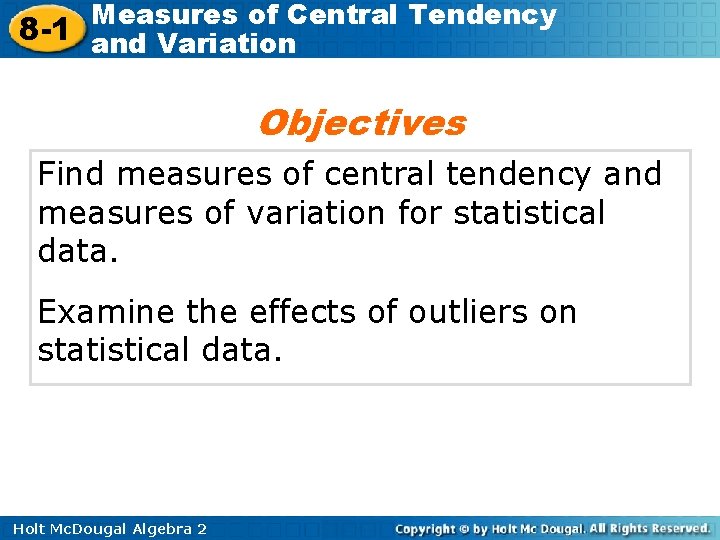 8-1 Measures of Central Tendency and Variation

Objectives

Find measures of central tendency and measures of variation for statistical data.

Examine the effects of outliers on statistical data.

Holt McDougal Algebra 2

Copyright © by Holt Mc Dougal. All Rights Reserved.